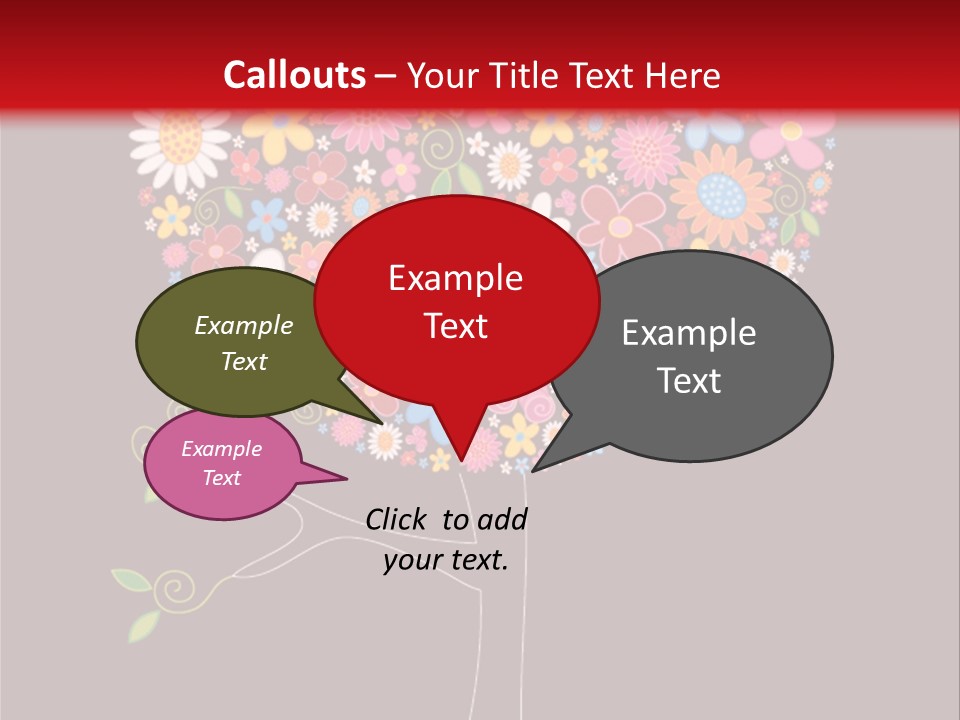 Callouts – Your Title Text Here

Example Text

Example Text

Example Text

Example Text

Click to add your text.